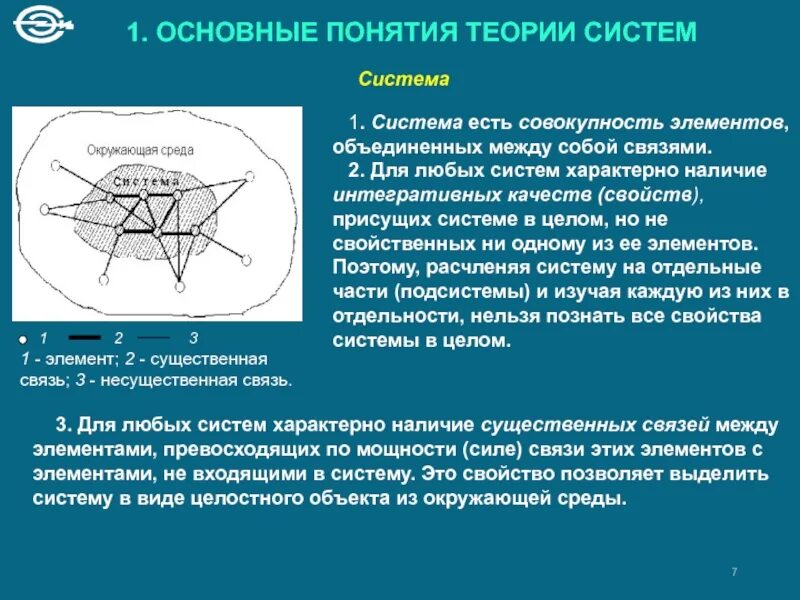 1. ОСНОВНЫЕ ПОНЯТИЯ ТЕОРИИ СИСТЕМ

Система

Окружающая среда

Система

1 2 3

1 - элемент; 2 - существенная связь; 3 - несущественная связь.

1. Система есть совокупность элементов, объединенных между собой связями.

2. Для любых систем характерно наличие интегративных качеств (свойств), присущих системе в целом, но не свойственных ни одному из ее элементов. Поэтому, расчленяя систему на отдельные части (подсистемы) и изучая каждую из них в отдельности, нельзя познать все свойства системы в целом.

3. Для любых систем характерно наличие существенных связей между элементами, превосходящих по мощности (силе) связи этих элементов с элементами, не входящими в систему. Это свойство позволяет выделить систему в виде целостного объекта из окружающей среды.

7